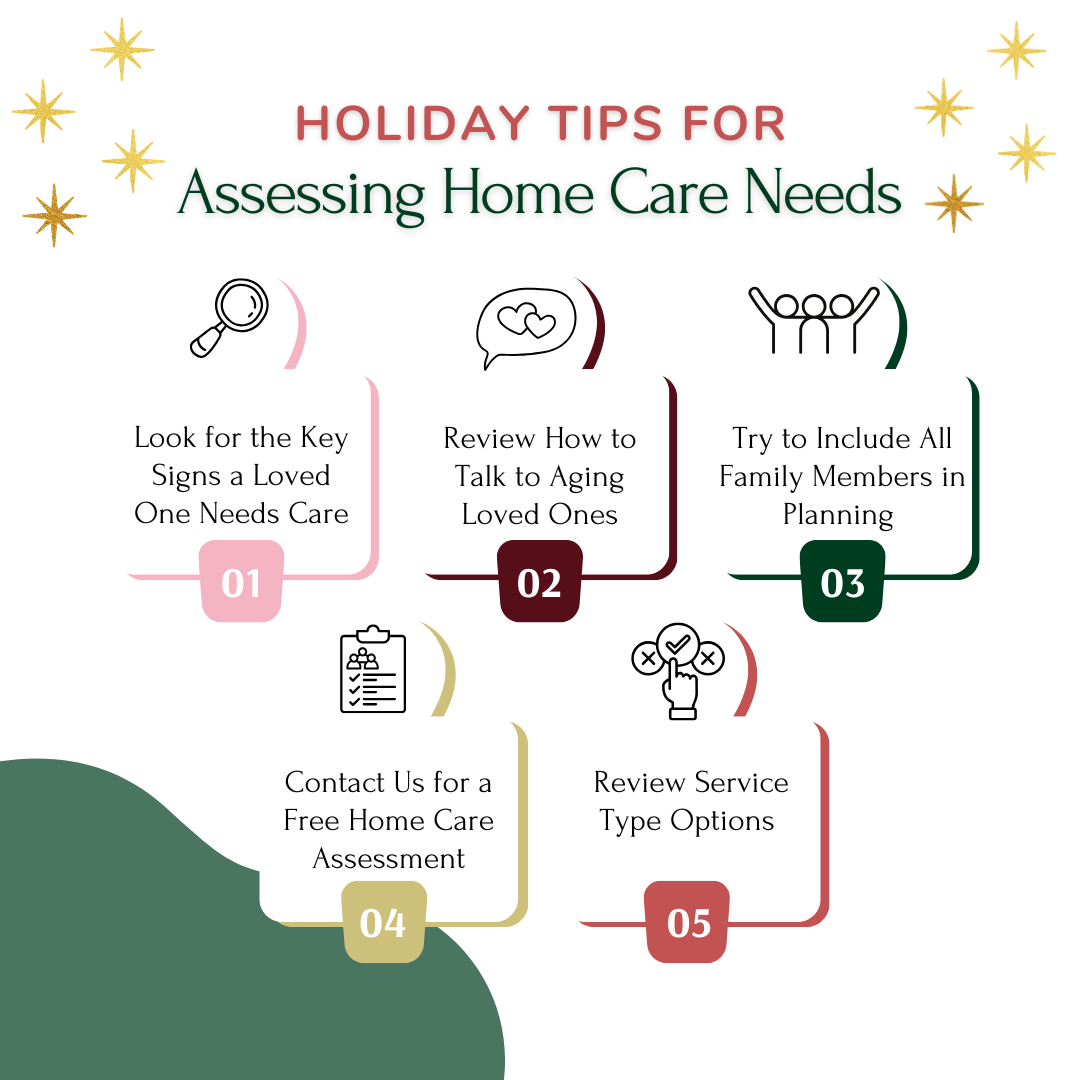 HOLIDAY TIPS FOR
Assessing Home Care Needs

Look for the Key Signs a Loved One Needs Care
01

Review How to Talk to Aging Loved Ones
02

Try to Include All Family Members in Planning
03

Contact Us for a Free Home Care Assessment
04

Review Service Type Options
05